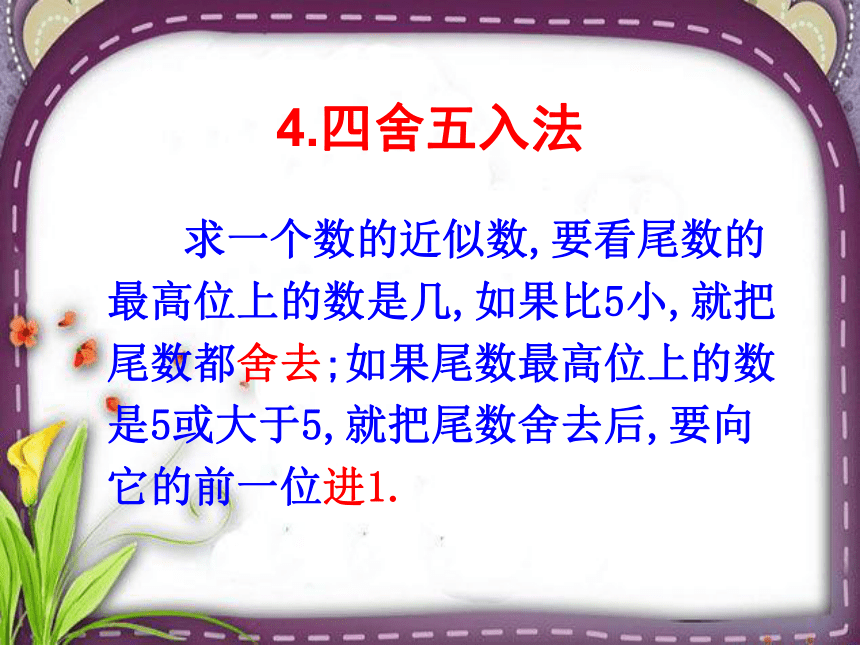 4.四舍五入法

求一个数的近似数，要看尾数的最高位上的数是几，如果比5小，就把尾数都舍去；如果尾数最高位上的数是5或大于5，就把尾数舍去后，要向它的前一位进1.